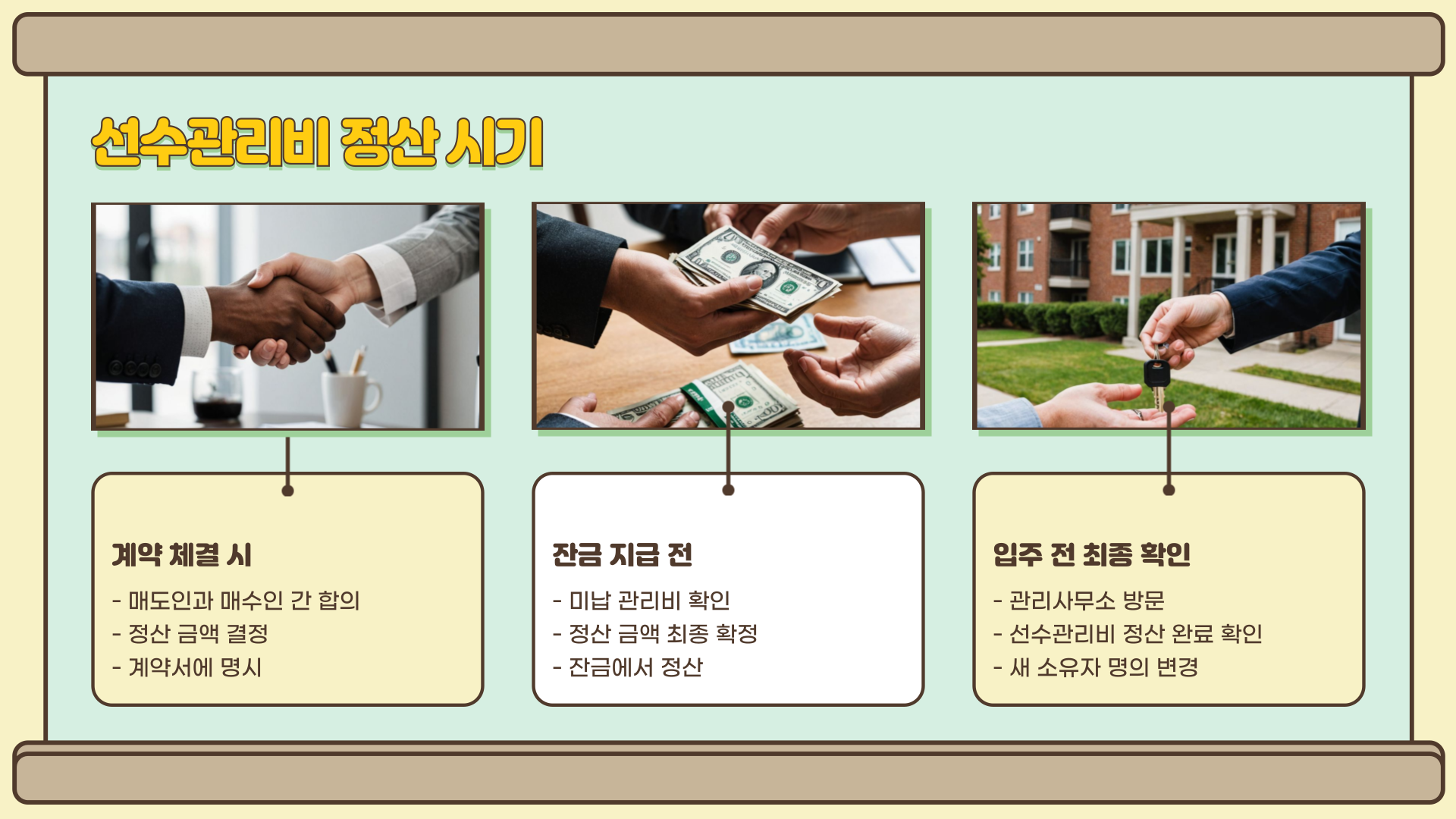 선수관리비 정산 시기

계약 체결 시

- 매도인과 매수인 간 합의
- 정산 금액 결정
- 계약서에 명시

잔금 지급 전

- 미납 관리비 확인
- 정산 금액 최종 확정
- 잔금에서 정산

입주 전 최종 확인

- 관리사무소 방문
- 선수관리비 정산 완료 확인
- 새 소유자 명의 변경